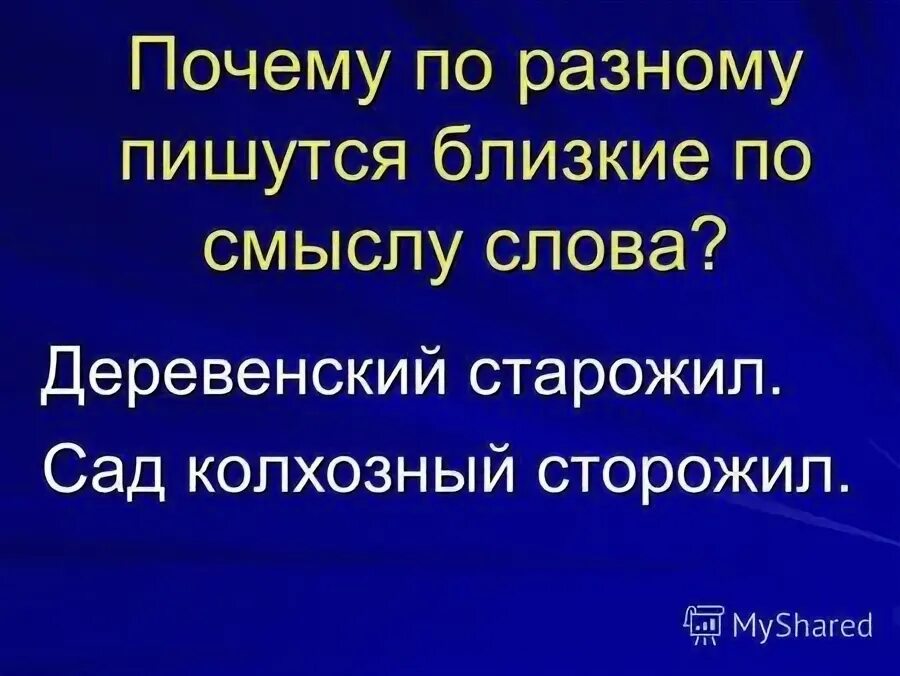 Почему по разному пишутся близкие по смыслу слова?

Деревенский старожил.

Сад колхозный сторожил.

MyShared